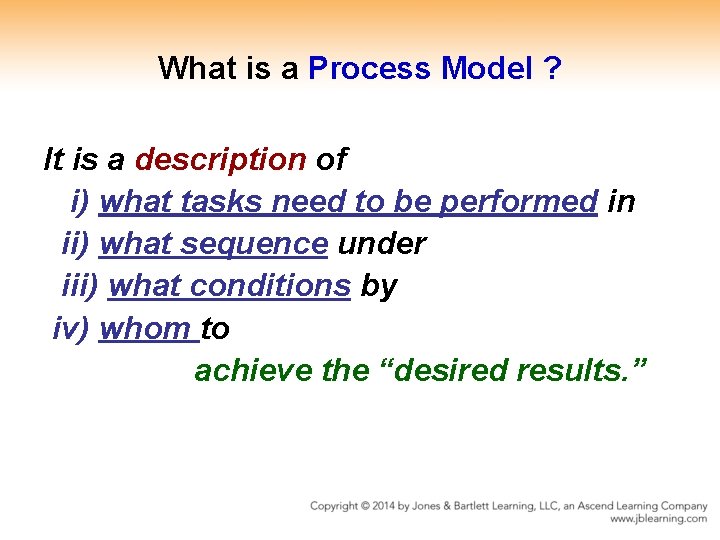 What is a Process Model ?

It is a description of
i) what tasks need to be performed in
ii) what sequence under
iii) what conditions by
iv) whom to
achieve the “desired results.”

Copyright © 2014 by Jones & Bartlett Learning, LLC, an Ascend Learning Company
www.jblearning.com